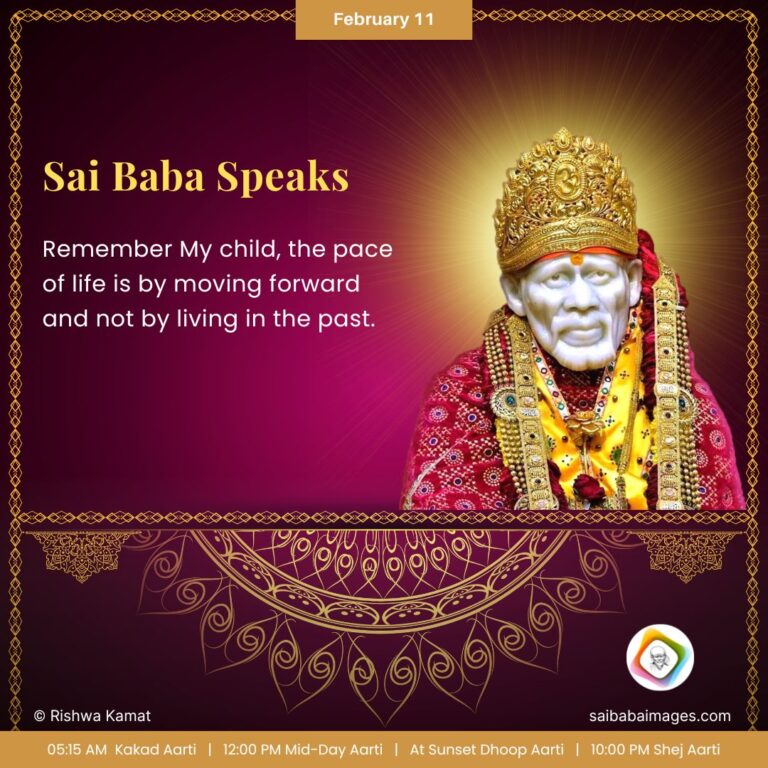 February 11

Sai Baba Speaks

Remember My child, the pace of life is by moving forward and not by living in the past.

© Rishwa Kamat

saibabaimages.com

05:15 AM Kakad Aarti | 12:00 PM Mid-Day Aarti | At Sunset Dhoop Aarti | 10:00 PM Shej Aarti